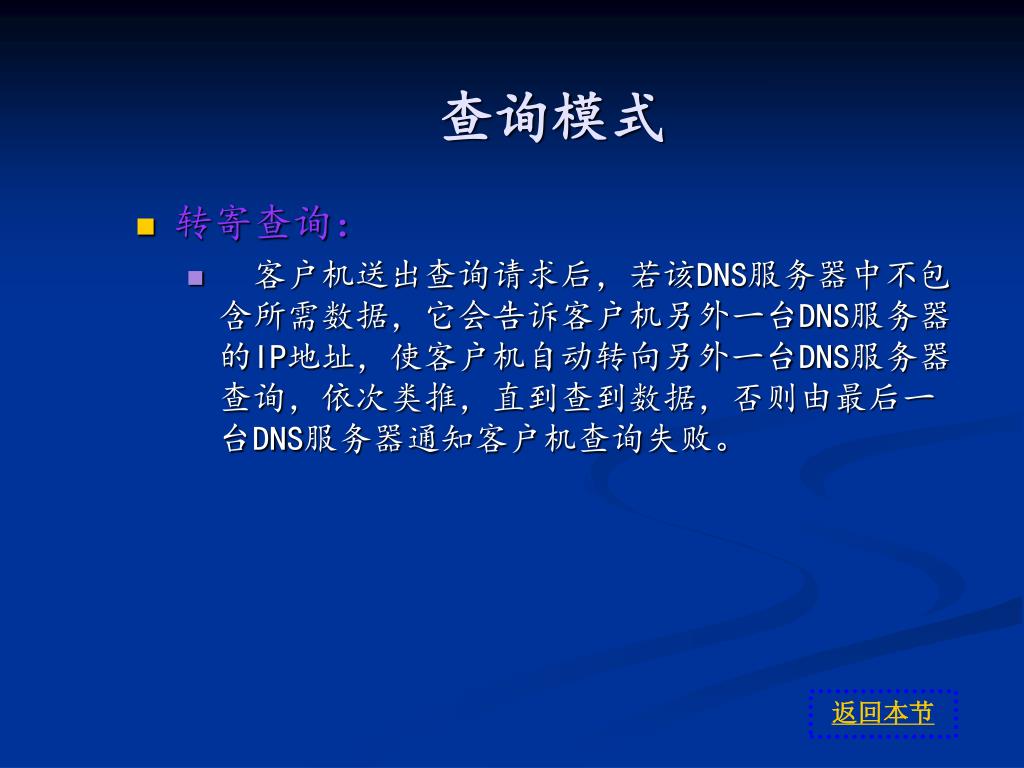 查询模式

转寄查询：

客户机送出查询请求后，若该DNS服务器中不包含所需数据，它会告诉客户机另外一台DNS服务器的IP地址，使客户机自动转向另外一台DNS服务器查询，依次类推，直到查到数据，否则由最后一台DNS服务器通知客户机查询失败。

返回本节